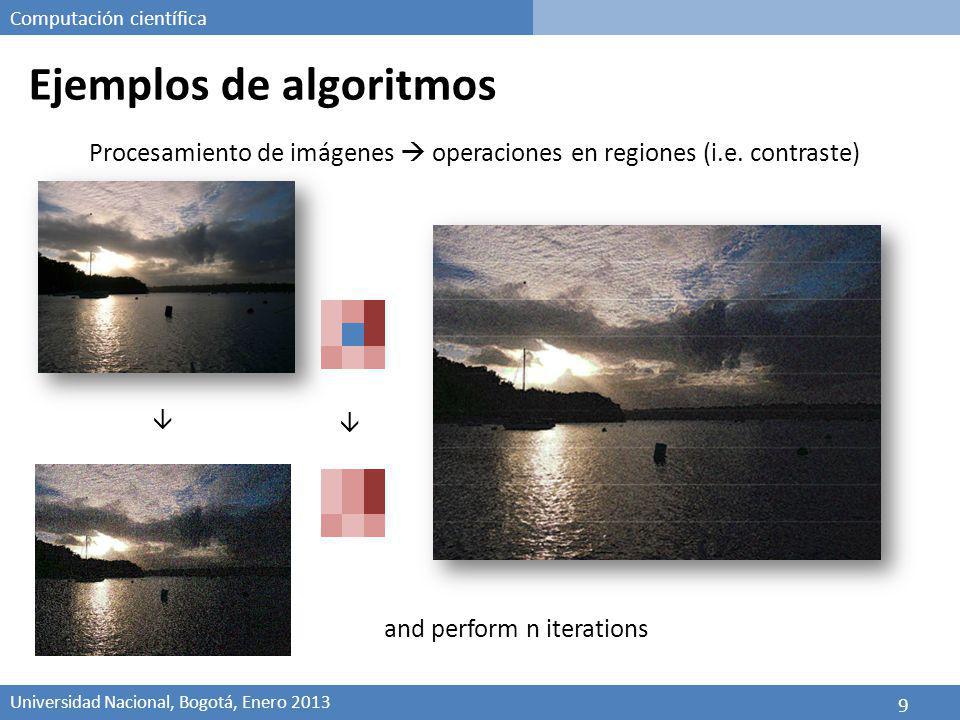 Computación científica

Ejemplos de algoritmos

Procesamiento de imágenes → operaciones en regiones (i.e. contraste)

↓

↓

and perform n iterations

Universidad Nacional, Bogotá, Enero 2013

9